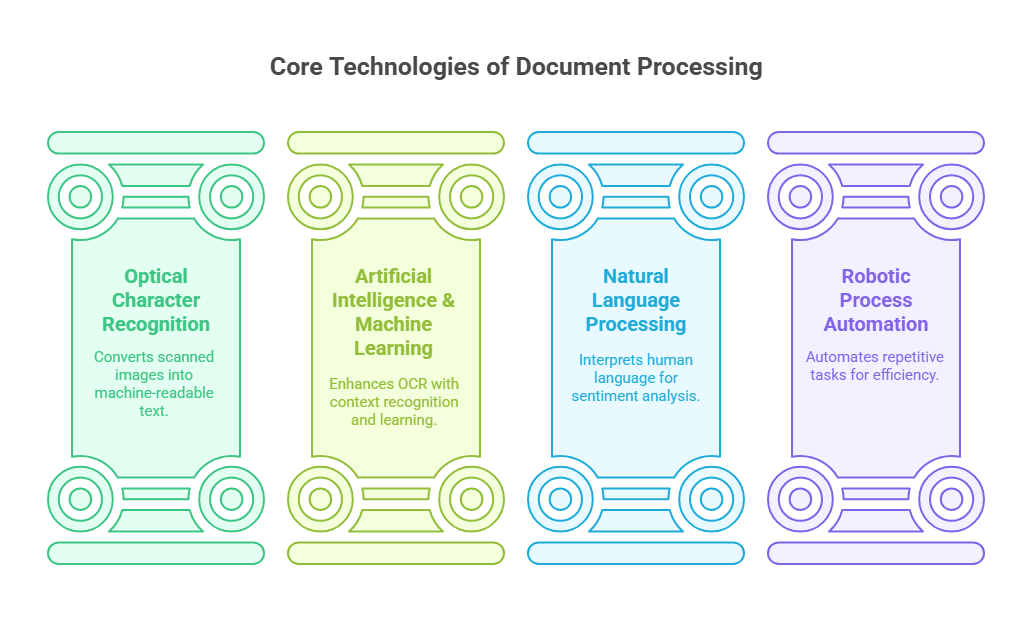 Core Technologies of Document Processing

Optical Character Recognition

Converts scanned images into machine-readable text.

Artificial Intelligence & Machine Learning

Enhances OCR with context recognition and learning.

Natural Language Processing

Interprets human language for sentiment analysis.

Robotic Process Automation

Automates repetitive tasks for efficiency.